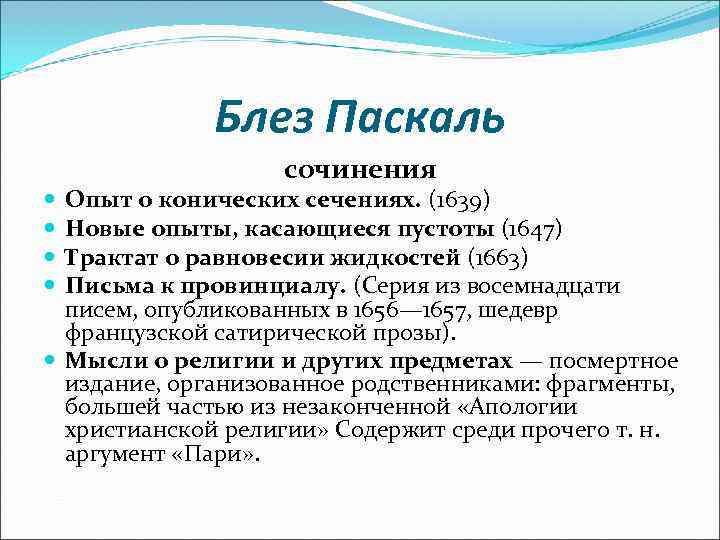 Блез Паскаль

сочинения

Опыт о конических сечениях. (1639)

Новые опыты, касающиеся пустоты (1647)

Трактат о равновесии жидкостей (1663)

Письма к провинциалу. (Серия из восемнадцати писем, опубликованных в 1656—1657, шедевр французской сатирической прозы).

Мысли о религии и других предметах — посмертное издание, организованное родственниками: фрагменты, большей частью из незаконченной «Апологии христианской религии» Содержит среди прочего т. н. аргумент «Пари».